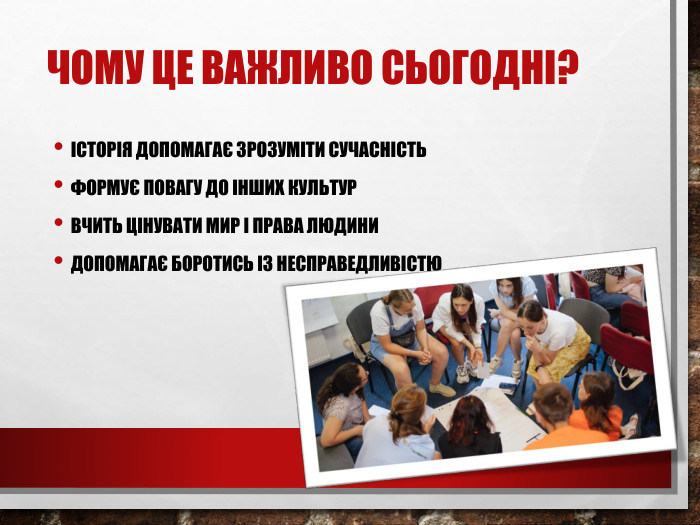 ЧОМУ ЦЕ ВАЖЛИВО СЬОГОДНІ?

• ІСТОРІЯ ДОПОМАГАЄ ЗРОЗУМІТИ СУЧАСНІСТЬ
• ФОРМУЄ ПОВАГУ ДО ІНШИХ КУЛЬТУР
• ВЧИТЬ ЦІНУВАТИ МИР І ПРАВА ЛЮДИНИ
• ДОПОМАГАЄ БОРОТИСЬ ІЗ НЕСПРАВЕДЛИВІСТЮ